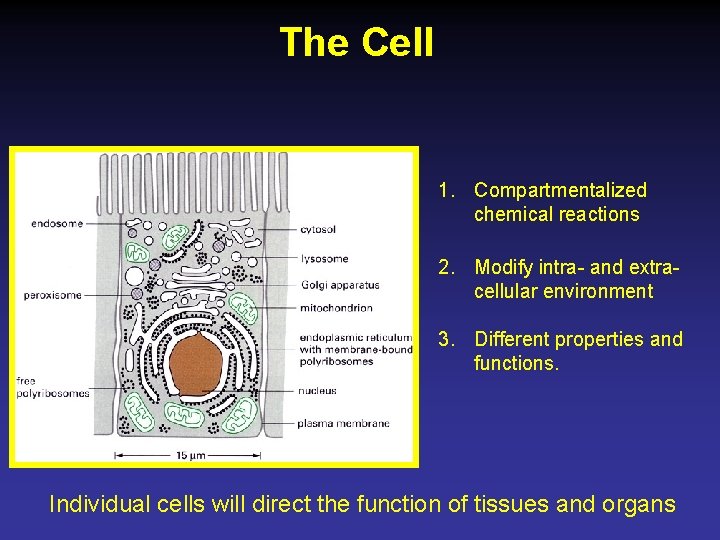 The Cell

endosome
peroxisome
free polyribosomes
cytosol
lysosome
Golgi apparatus
mitochondrion
endoplasmic reticulum with membrane-bound polyribosomes
nucleus
plasma membrane
15 µm

1. Compartmentalized chemical reactions

2. Modify intra- and extra-cellular environment

3. Different properties and functions.

Individual cells will direct the function of tissues and organs